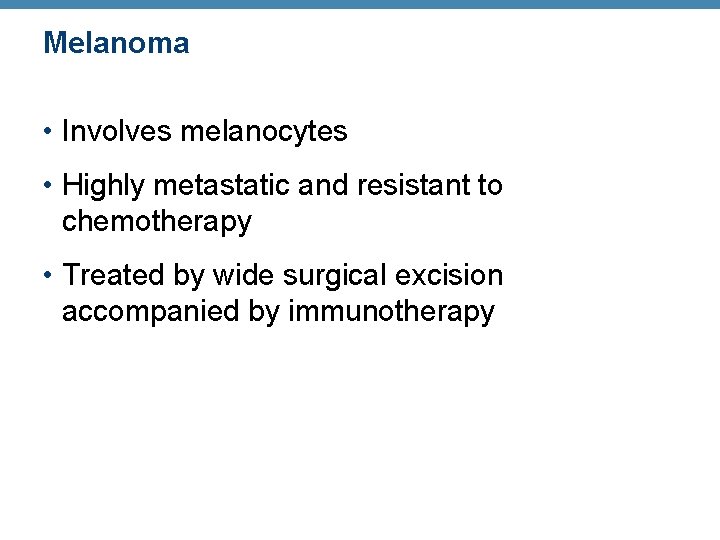 Melanoma

• Involves melanocytes

• Highly metastatic and resistant to chemotherapy

• Treated by wide surgical excision accompanied by immunotherapy